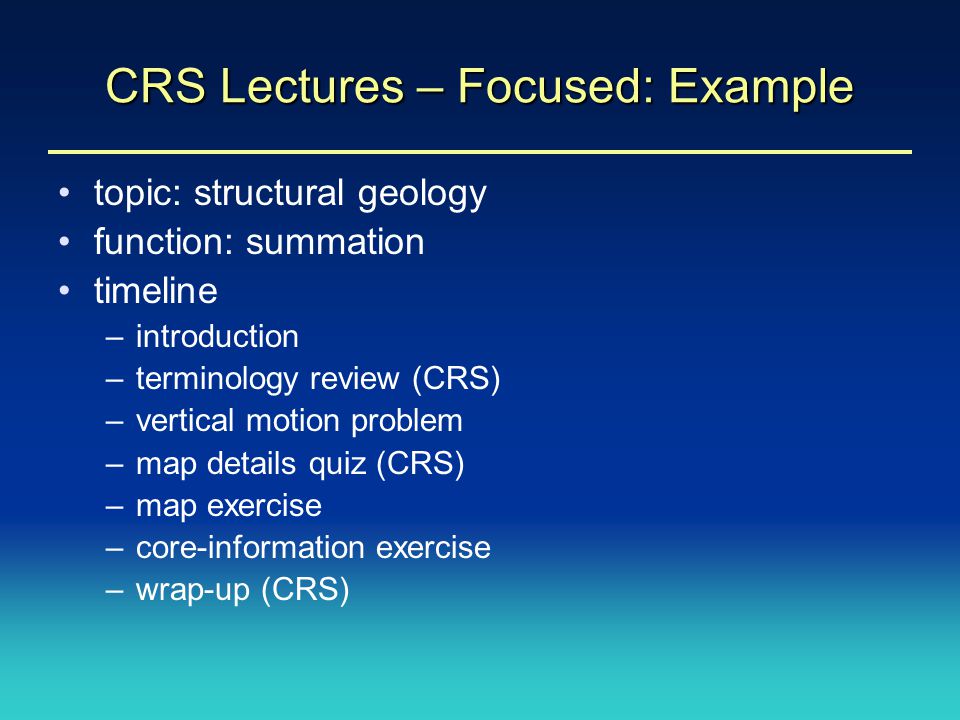 CRS Lectures – Focused: Example

• topic: structural geology
• function: summation
• timeline
  – introduction
  – terminology review (CRS)
  – vertical motion problem
  – map details quiz (CRS)
  – map exercise
  – core-information exercise
  – wrap-up (CRS)